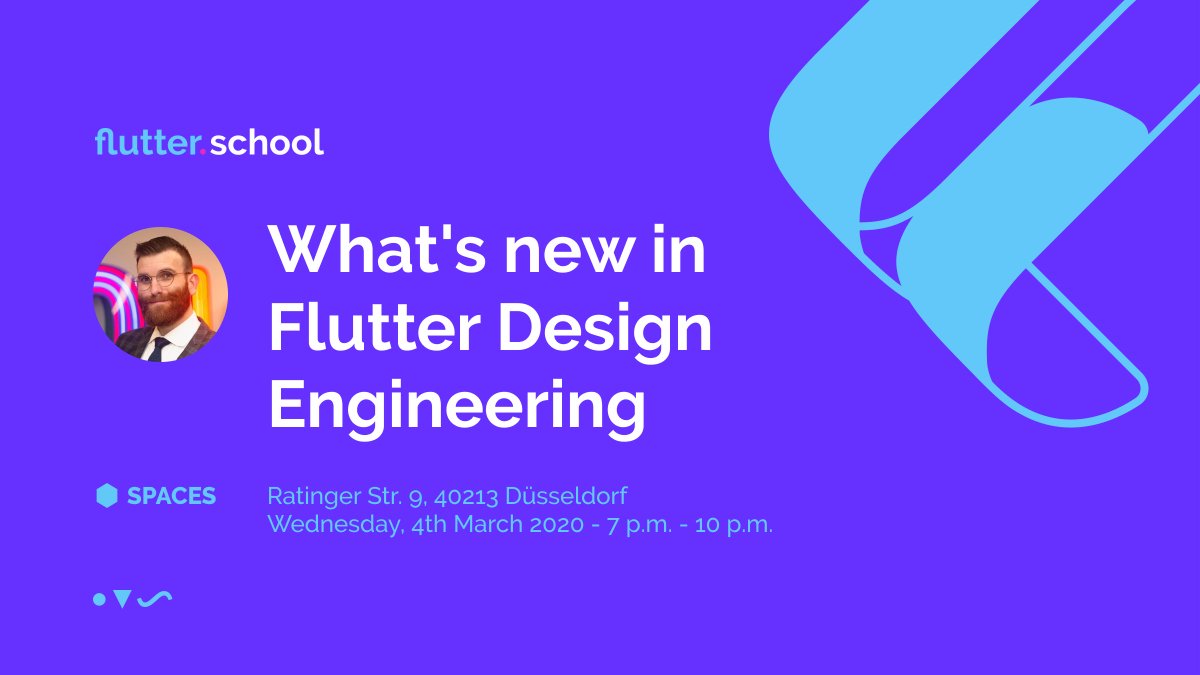 flutter.school

What's new in Flutter Design Engineering

SPACES

Ratinger Str. 9, 40213 Düsseldorf
Wednesday, 4th March 2020 - 7 p.m. - 10 p.m.